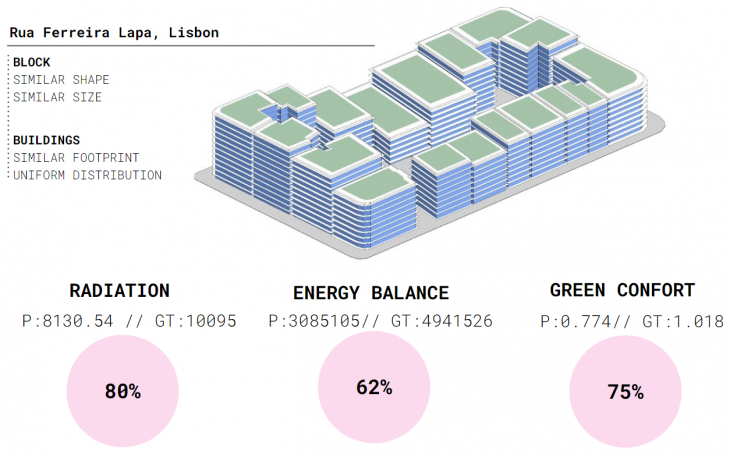 Rua Ferreira Lapa, Lisbon

BLOCK
SIMILAR SHAPE
SIMILAR SIZE

BUILDINGS
SIMILAR FOOTPRINT
UNIFORM DISTRIBUTION

RADIATION
P:8130.54 // GT:10095
80%

ENERGY BALANCE
P:3085105// GT:4941526
62%

GREEN CONFORT
P:0.774// GT:1.018
75%